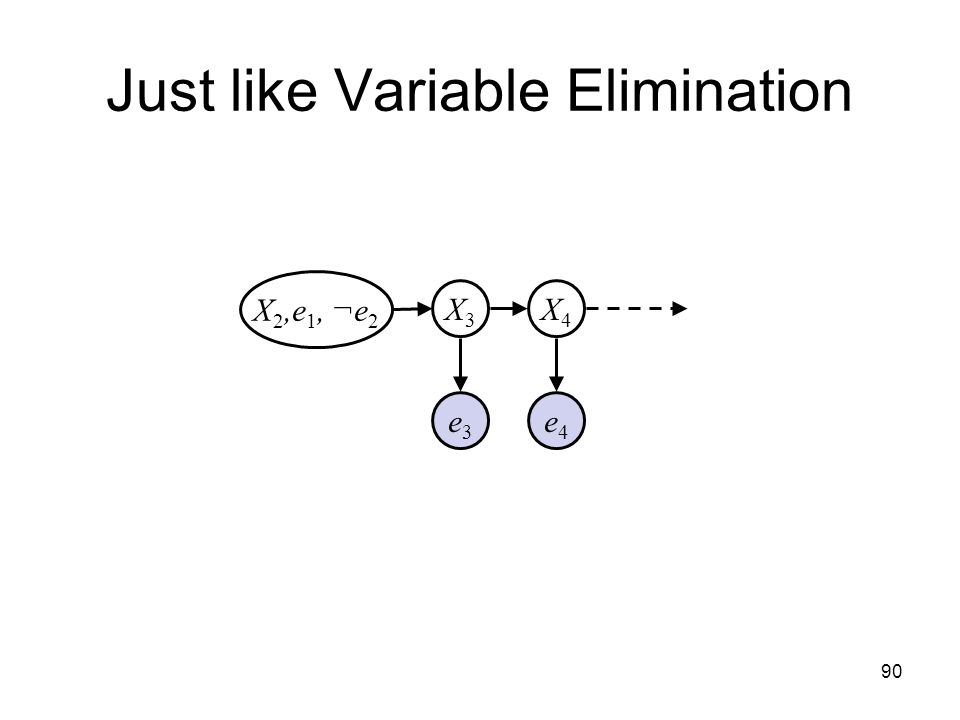 Just like Variable Elimination

$X_2, e_1, \neg e_2$

$X_3$

$X_4$

$e_3$

$e_4$

90